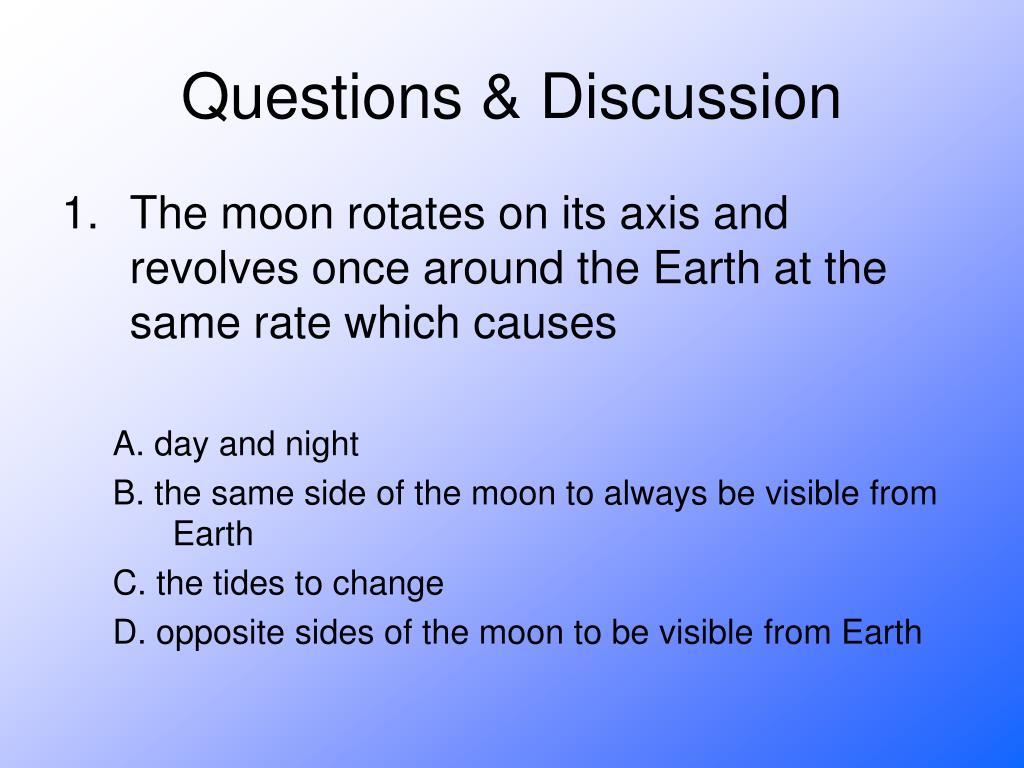 Questions & Discussion

1. The moon rotates on its axis and revolves once around the Earth at the same rate which causes

A. day and night

B. the same side of the moon to always be visible from Earth

C. the tides to change

D. opposite sides of the moon to be visible from Earth